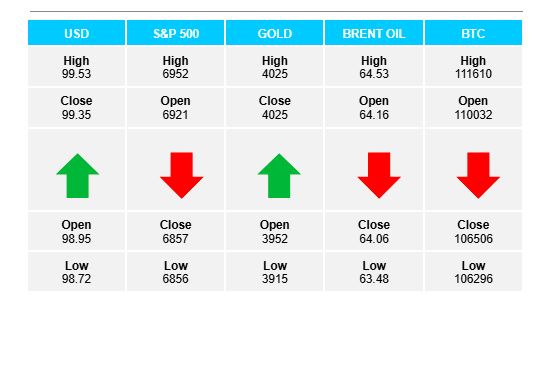 | USD | S&P 500 | GOLD | BRENT OIL | BTC |
|---|---|---|---|---|
| High 99.53 | High 6952 | High 4025 | High 64.53 | High 111610 |
| Close 99.35 | Open 6921 | Close 4025 | Open 64.16 | Open 110032 |
| | | | | |
| Open 98.95 | Close 6857 | Open 3952 | Close 64.06 | Close 106506 |
| Low 98.72 | Low 6856 | Low 3915 | Low 63.48 | Low 106296 |